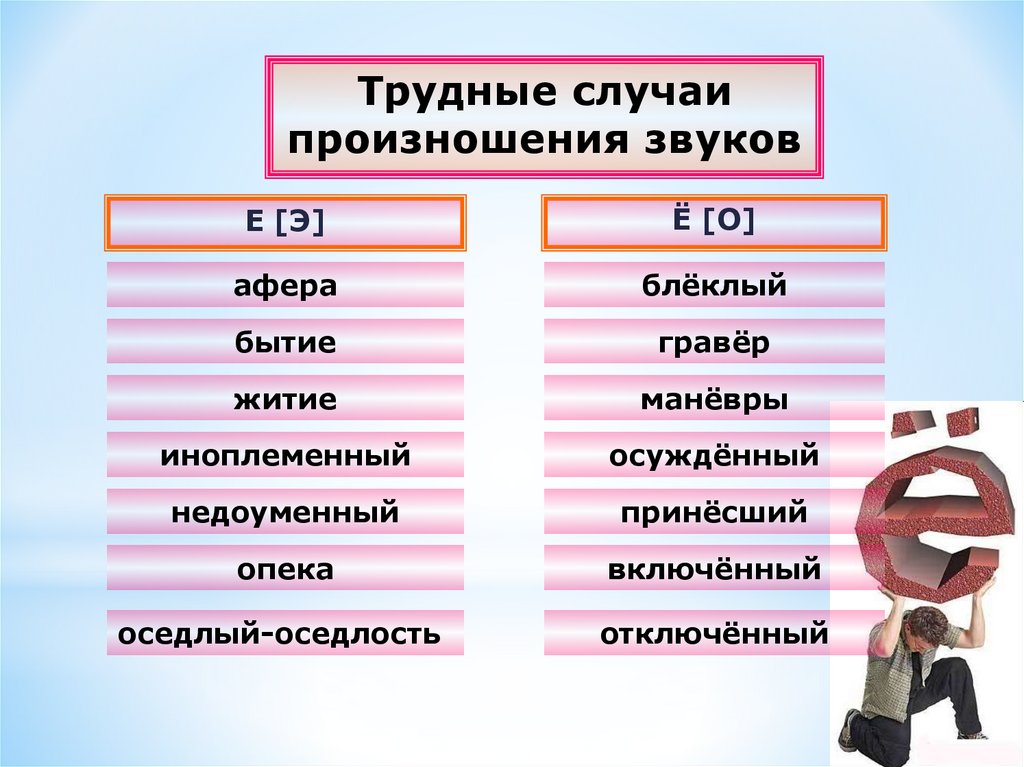 Трудные случаи произношения звуков

Е [Э]

афера

бытие

житие

иноплеменный

недоуменный

опека

оседлый-оседлость

Ё [О]

блёклый

гравёр

манёвры

осуждённый

принёсший

включённый

отключённый